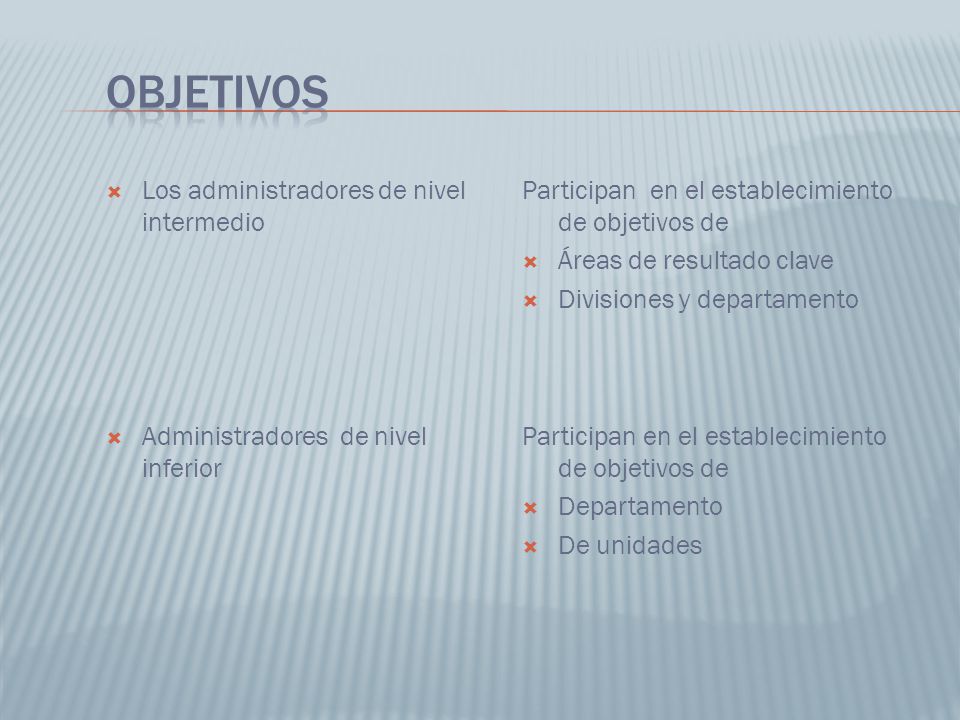 OBJETIVOS

Los administradores de nivel intermedio

Administradores de nivel inferior

Participan en el establecimiento de objetivos de

Áreas de resultado clave

Divisiones y departamento

Participan en el establecimiento de objetivos de

Departamento

De unidades